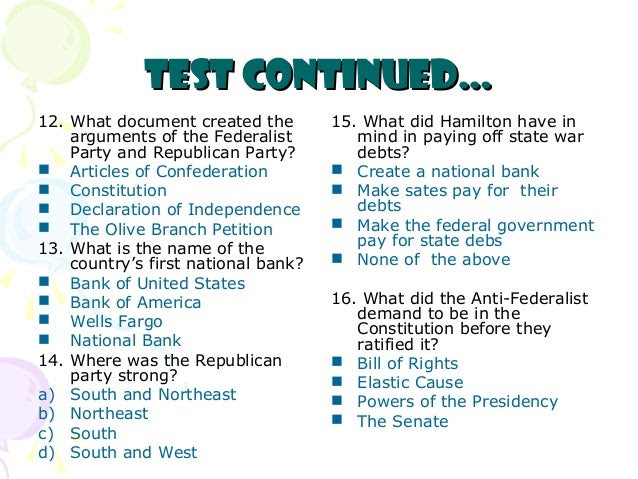 TEST CONTINUED…

12. What document created the arguments of the Federalist Party and Republican Party?
- Articles of Confederation
- Constitution
- Declaration of Independence
- The Olive Branch Petition

13. What is the name of the country's first national bank?
- Bank of United States
- Bank of America
- Wells Fargo
- National Bank

14. Where was the Republican party strong?
a) South and Northeast
b) Northeast
c) South
d) South and West

15. What did Hamilton have in mind in paying off state war debts?
- Create a national bank
- Make sates pay for their debts
- Make the federal government pay for state debs
- None of the above

16. What did the Anti-Federalist demand to be in the Constitution before they ratified it?
- Bill of Rights
- Elastic Cause
- Powers of the Presidency
- The Senate